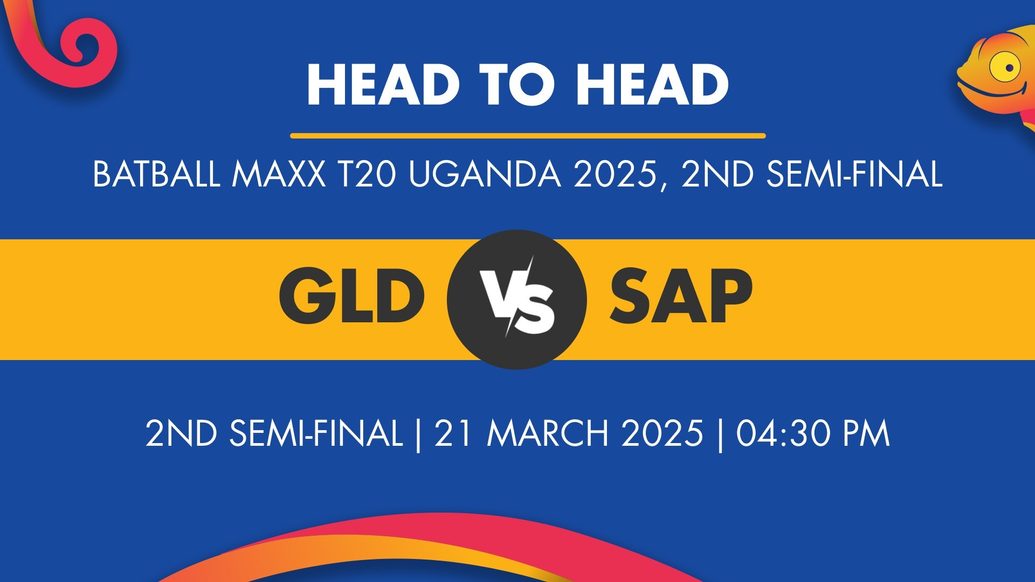 HEAD TO HEAD

BATBALL MAXX T20 UGANDA 2025, 2ND SEMI-FINAL

GLD VS SAP

2ND SEMI-FINAL | 21 MARCH 2025 | 04:30 PM